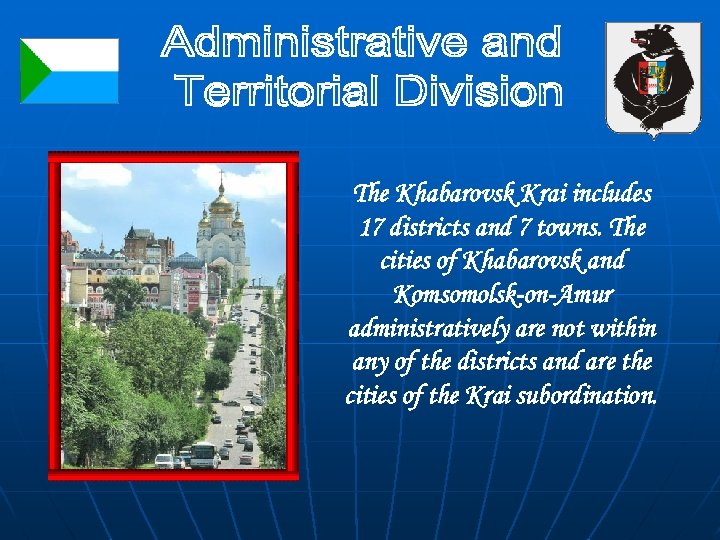 Administrative and Territorial Division

The Khabarovsk Krai includes 17 districts and 7 towns. The cities of Khabarovsk and Komsomolsk-on-Amur administratively are not within any of the districts and are the cities of the Krai subordination.